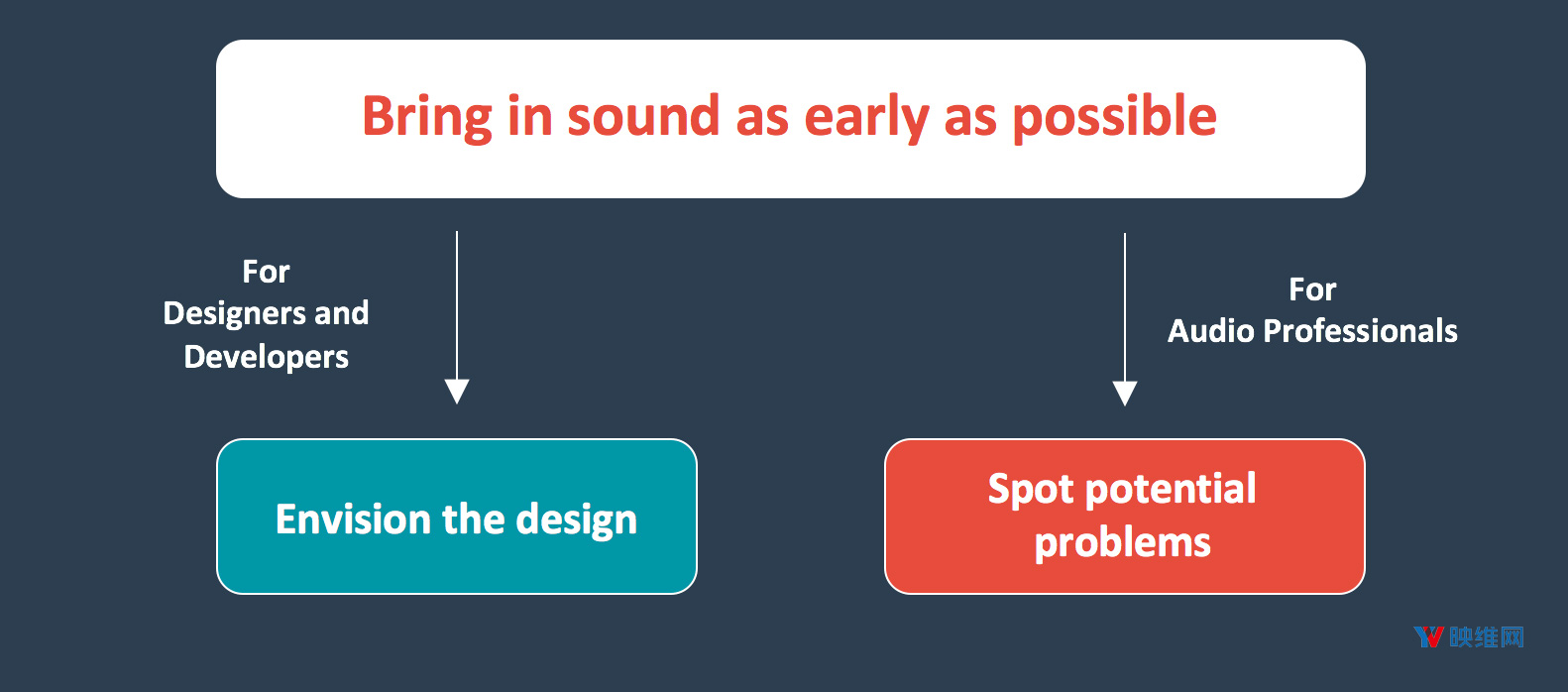 Bring in sound as early as possible

For
Designers and
Developers

For
Audio Professionals

Envision the design

Spot potential
problems

映维网